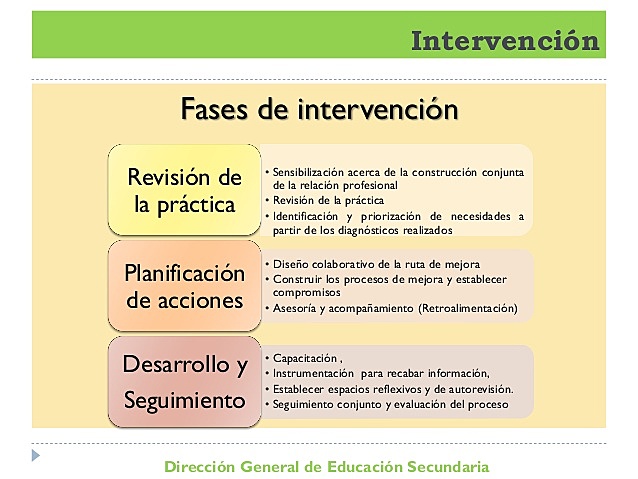 Intervención

Fases de intervención

Revisión de la práctica

• Sensibilización acerca de la construcción conjunta de la relación profesional
• Revisión de la práctica
• Identificación y priorización de necesidades a partir de los diagnósticos realizados

Planificación de acciones

• Diseño colaborativo de la ruta de mejora
• Construir los procesos de mejora y establecer compromisos
• Asesoría y acompañamiento (Retroalimentación)

Desarrollo y Seguimiento

• Capacitación ,
• Instrumentación para recabar información,
• Establecer espacios reflexivos y de autorevisión.
• Seguimiento conjunto y evaluación del proceso

Dirección General de Educación Secundaria